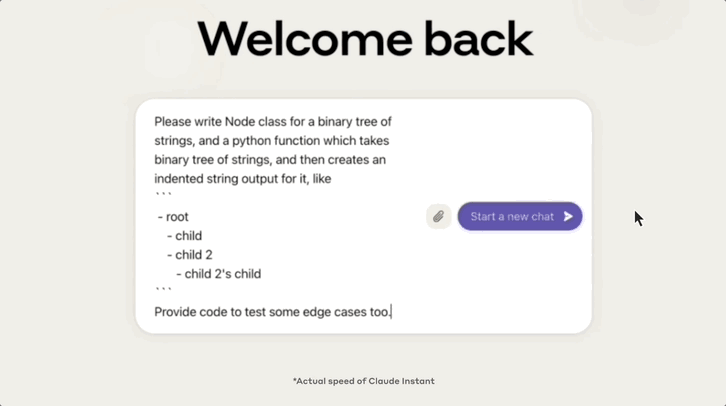 Welcome back

Please write Node class for a binary tree of strings, and a python function which takes binary tree of strings, and then creates an indented string output for it, like
```
- root
  - child
  - child 2
    - child 2's child
```
Provide code to test some edge cases too.

Start a new chat

*Actual speed of Claude Instant